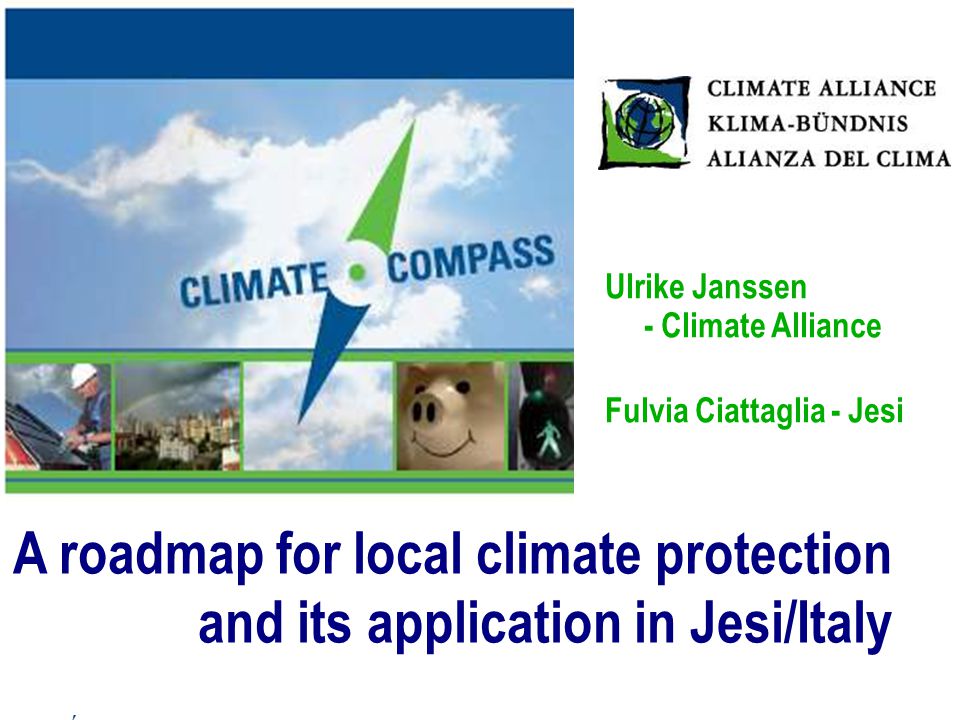 CLIMATE COMPASS

CLIMATE ALLIANCE
KLIMA-BÜNDNIS
ALIANZA DEL CLIMA

Ulrike Janssen
- Climate Alliance

Fulvia Ciattaglia - Jesi

A roadmap for local climate protection and its application in Jesi/Italy